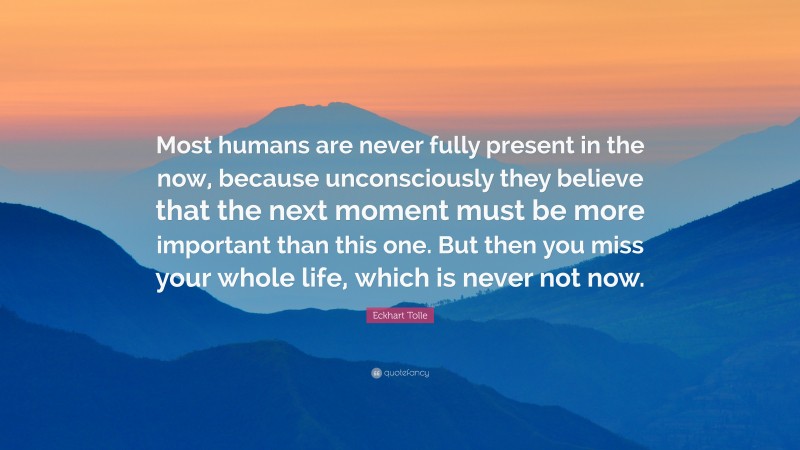 Most humans are never fully present in the now, because unconsciously they believe that the next moment must be more important than this one. But then you miss your whole life, which is never not now.

Eckhart Tolle

quotefancy